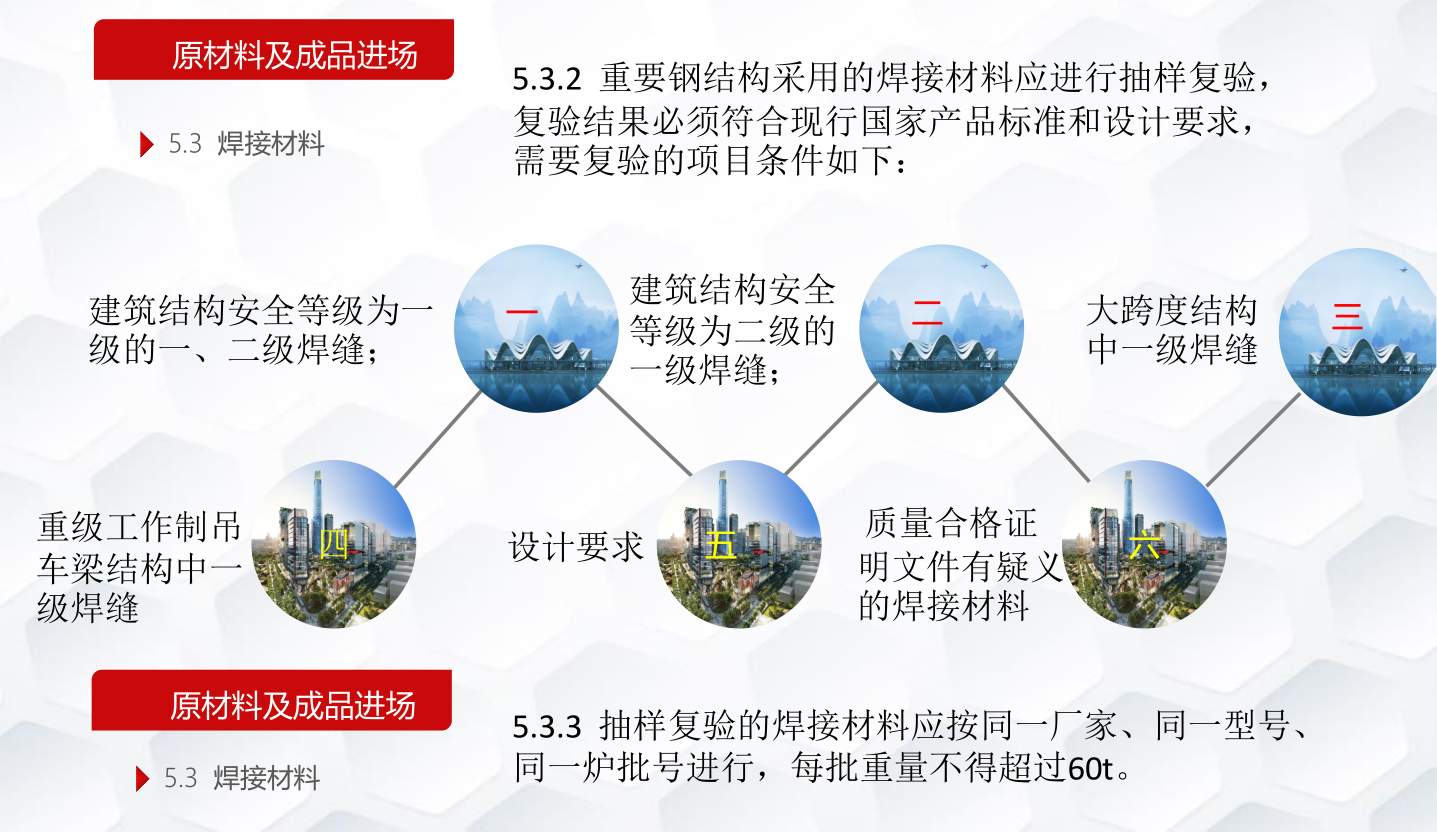 原材料及成品进场

5.3 焊接材料

5.3.2 重要钢结构采用的焊接材料应进行抽样复验，复验结果必须符合现行国家产品标准和设计要求，需要复验的项目条件如下：

建筑结构安全等级为一级的一、二级焊缝；

一

建筑结构安全等级为二级的一级焊缝；

二

大跨度结构中一级焊缝

三

重级工作制吊车梁结构中一级焊缝

四

设计要求

五

质量合格证明文件有疑义的焊接材料

六

原材料及成品进场

5.3 焊接材料

5.3.3 抽样复验的焊接材料应按同一厂家、同一型号、同一炉批号进行，每批重量不得超过60t。